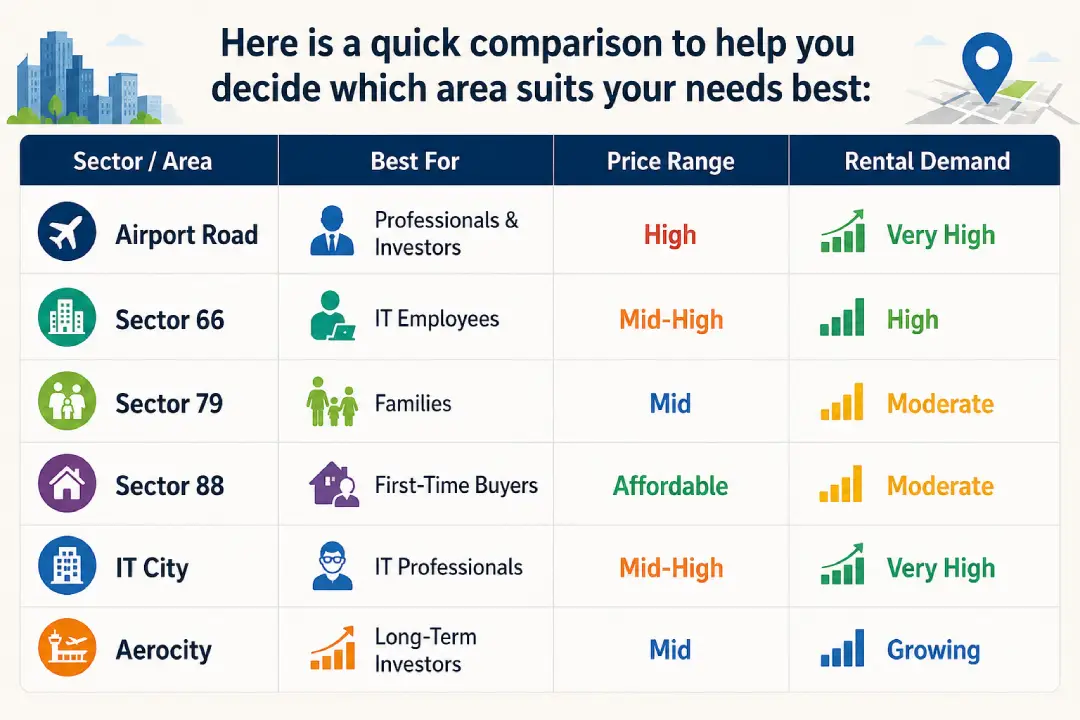 Here is a quick comparison to help you decide which area suits your needs best:

| Sector / Area | Best For | Price Range | Rental Demand |
|---|---|---|---|
| Airport Road | Professionals & Investors | High | Very High |
| Sector 66 | IT Employees | Mid-High | High |
| Sector 79 | Families | Mid | Moderate |
| Sector 88 | First-Time Buyers | Affordable | Moderate |
| IT City | IT Professionals | Mid-High | Very High |
| Aerocity | Long-Term Investors | Mid | Growing |